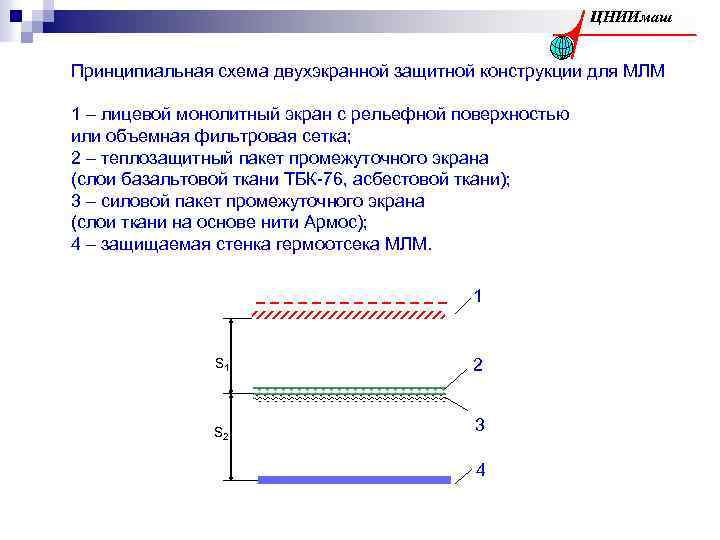 ЦНИИмаш

Принципиальная схема двухэкранной защитной конструкции для МЛМ

1 – лицевой монолитный экран с рельефной поверхностью или объемная фильтровая сетка;
2 – теплозащитный пакет промежуточного экрана (слои базальтовой ткани ТБК-76, асбестовой ткани);
3 – силовой пакет промежуточного экрана (слои ткани на основе нити Армос);
4 – защищаемая стенка гермоотсека МЛМ.

1
$S_1$
2
3
$S_2$
4